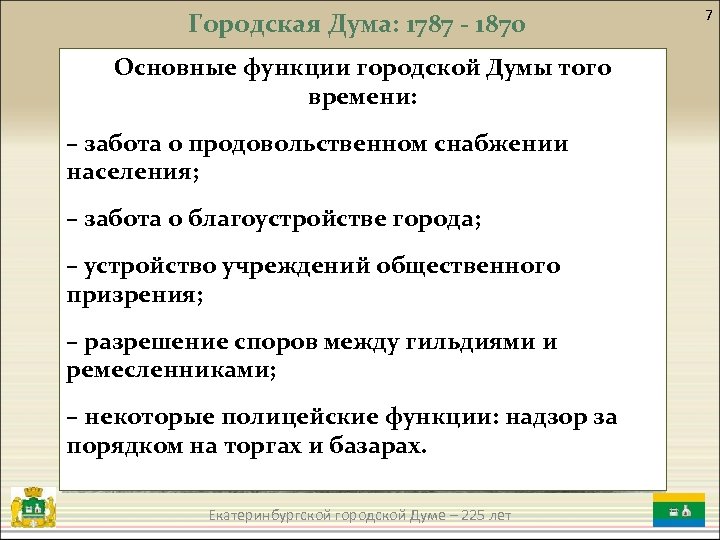 Городская Дума: 1787 - 1870

7

Основные функции городской Думы того времени:

– забота о продовольственном снабжении населения;

– забота о благоустройстве города;

– устройство учреждений общественного призрения;

– разрешение споров между гильдиями и ремесленниками;

– некоторые полицейские функции: надзор за порядком на торгах и базарах.

Екатеринбургской городской Думе – 225 лет